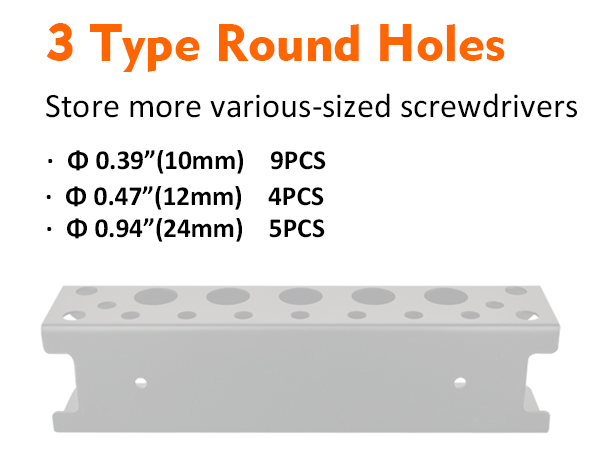 3 Type Round Holes

Store more various-sized screwdrivers

· Φ 0.39”(10mm) 9PCS
· Φ 0.47”(12mm) 4PCS
· Φ 0.94”(24mm) 5PCS